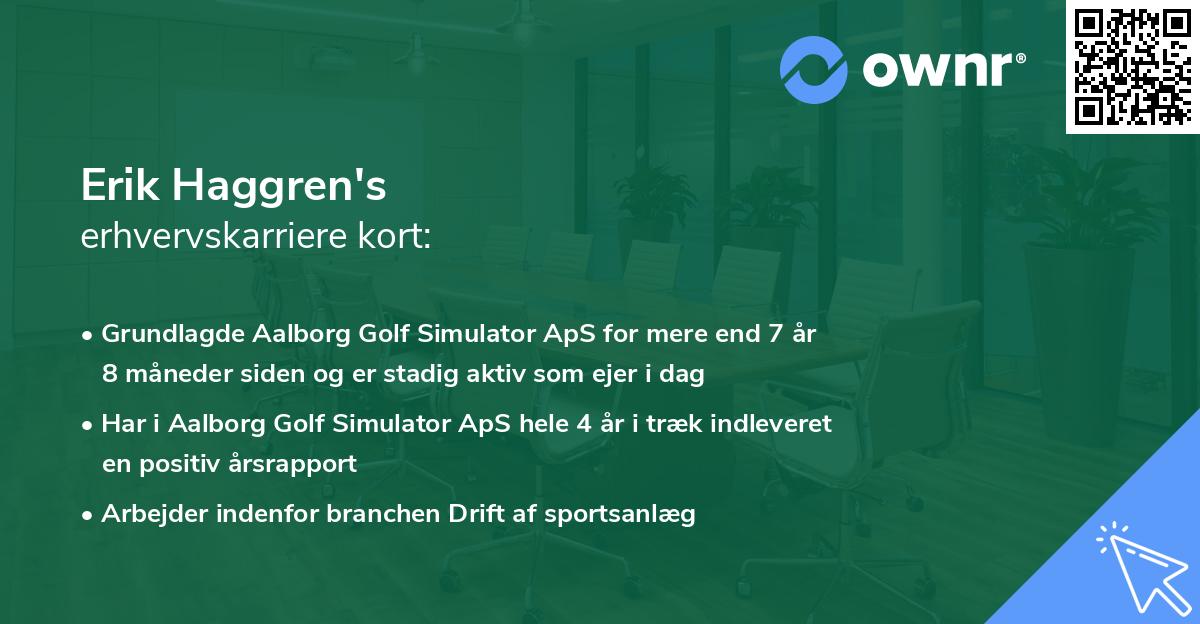 ownr®

Erik Haggren's
erhvervskarriere kort:

• Grundlagde Aalborg Golf Simulator ApS for mere end 7 år 8 måneder siden og er stadig aktiv som ejer i dag

• Har i Aalborg Golf Simulator ApS hele 4 år i træk indleveret en positiv årsrapport

• Arbejder indenfor branchen Drift af sportsanlæg